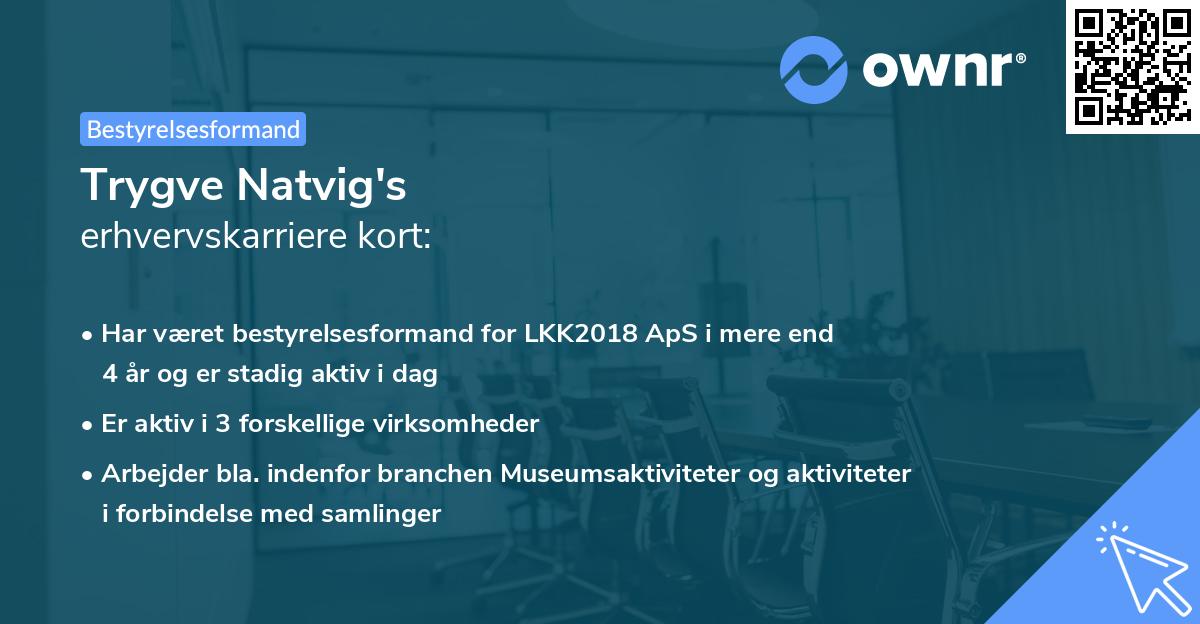 ownr®

Bestyrelsesformand

Trygve Natvig's
erhvervskarriere kort:

• Har været bestyrelsesformand for LKK2018 ApS i mere end 4 år og er stadig aktiv i dag

• Er aktiv i 3 forskellige virksomheder

• Arbejder bla. indenfor branchen Museumsaktiviteter og aktiviteter i forbindelse med samlinger